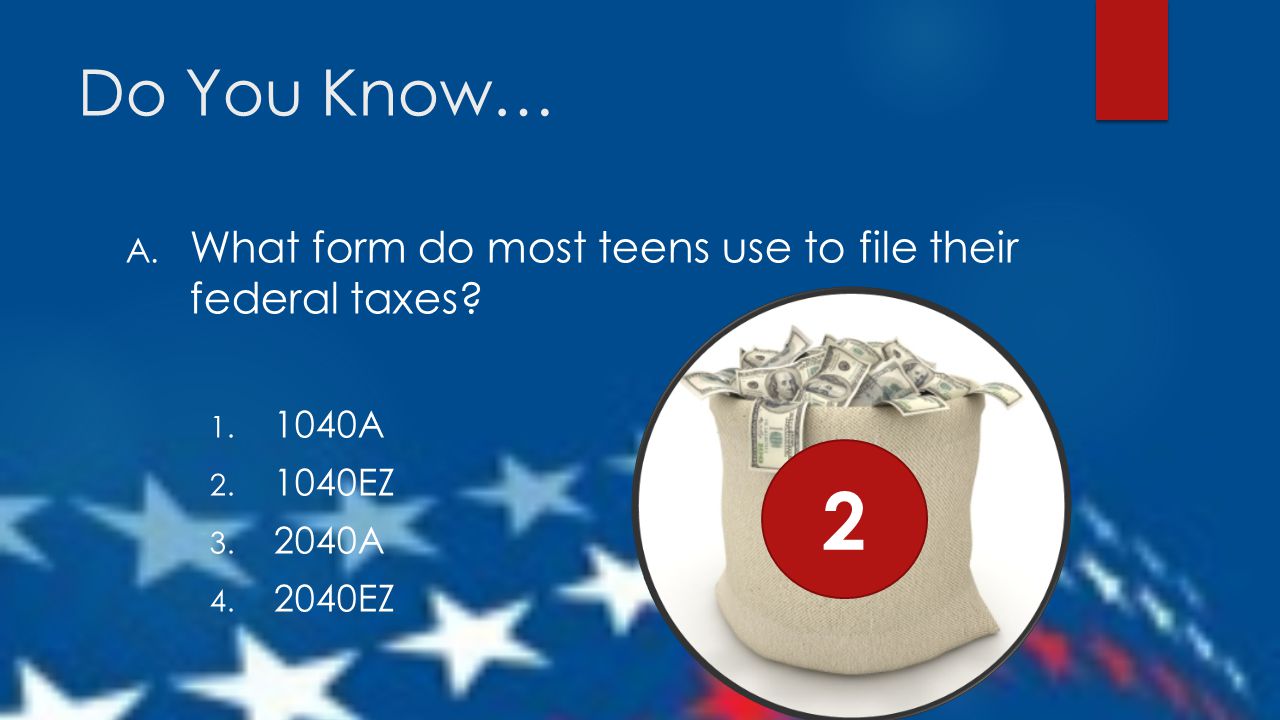 Do You Know…

A. What form do most teens use to file their federal taxes?

1. 1040A
2. 1040EZ
3. 2040A
4. 2040EZ

2